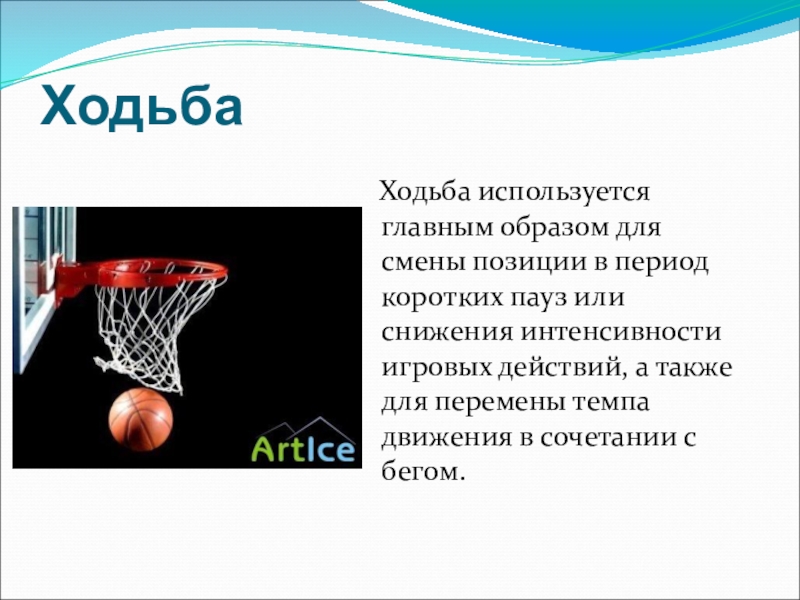 Ходьба

Ходьба используется главным образом для смены позиции в период коротких пауз или снижения интенсивности игровых действий, а также для перемены темпа движения в сочетании с бегом.

ArtIce